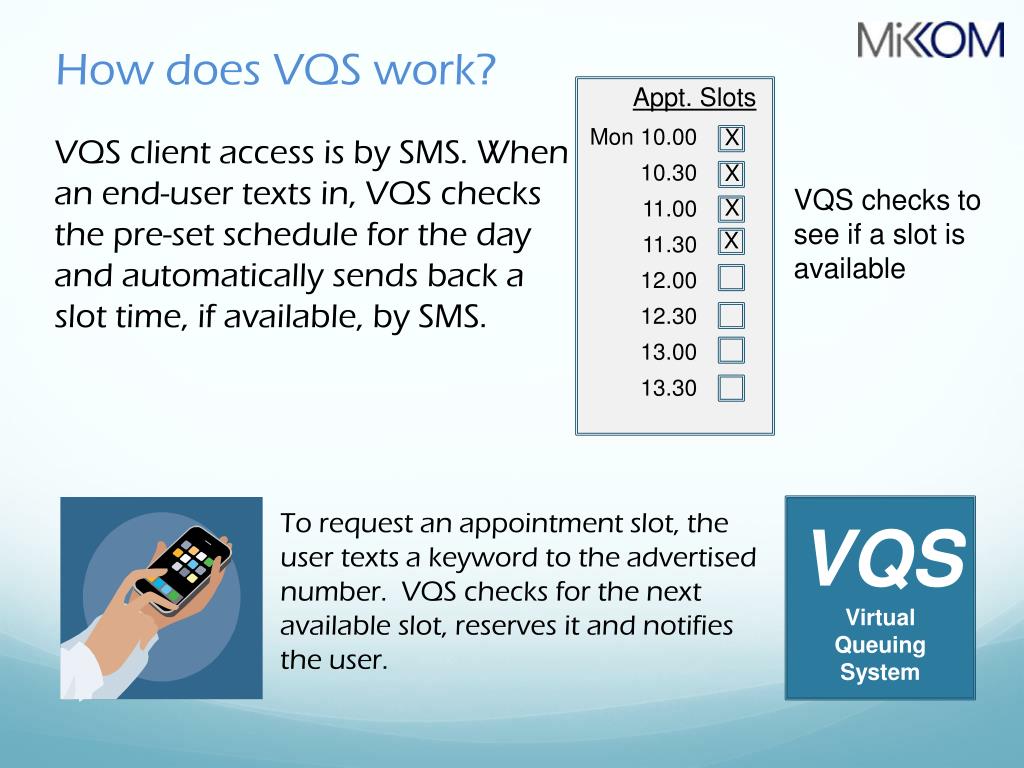 MiKOM

How does VQS work?

VQS client access is by SMS. When an end-user texts in, VQS checks the pre-set schedule for the day and automatically sends back a slot time, if available, by SMS.

Appt. Slots
Mon 10.00 X
10.30 X
11.00 X
11.30 X
12.00
12.30
13.00
13.30

VQS checks to see if a slot is available

To request an appointment slot, the user texts a keyword to the advertised number. VQS checks for the next available slot, reserves it and notifies the user.

VQS
Virtual Queuing System